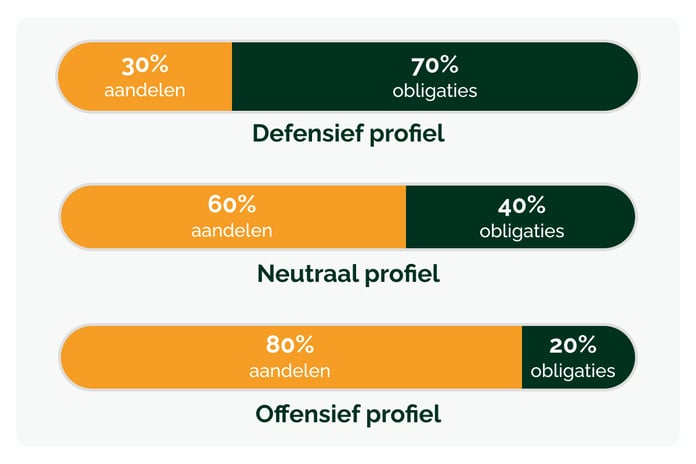 30%
aandelen

70%
obligaties

Defensief profiel

60%
aandelen

40%
obligaties

Neutraal profiel

80%
aandelen

20%
obligaties

Offensief profiel